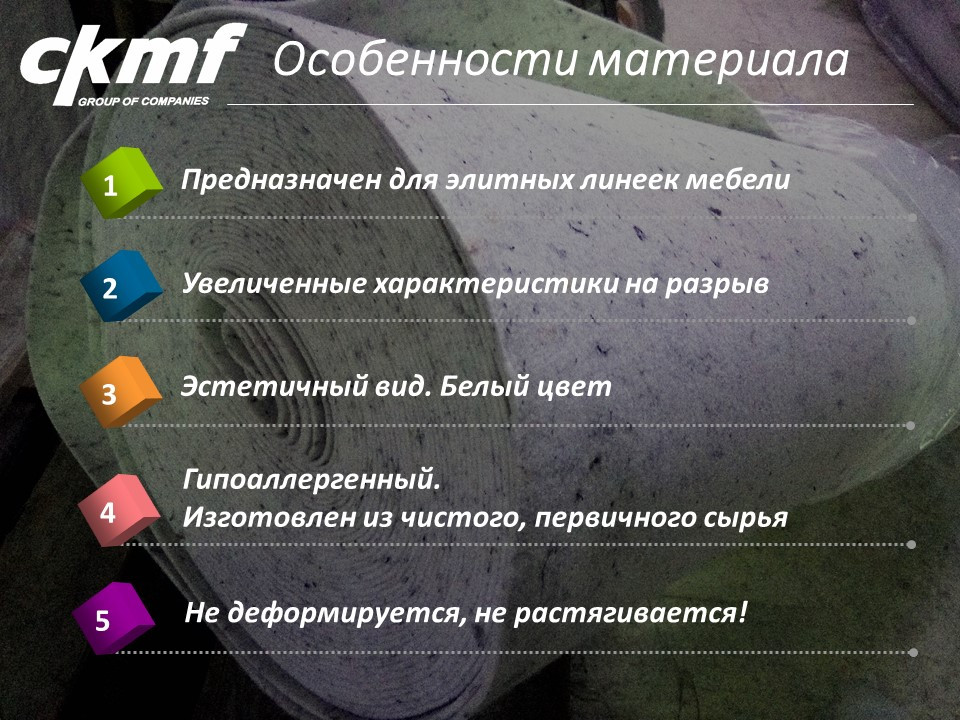 ckmf
GROUP OF COMPANIES

Особенности материала

1 Предназначен для элитных линеек мебели

2 Увеличенные характеристики на разрыв

3 Эстетичный вид. Белый цвет

4 Гипоаллергенный.
Изготовлен из чистого, первичного сырья

5 Не деформируется, не растягивается!